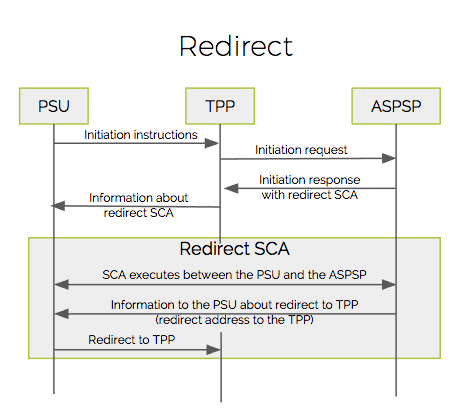 Redirect

PSU

TPP

ASPSP

Initiation instructions

Initiation request

Initiation response with redirect SCA

Information about redirect SCA

Redirect SCA

SCA executes between the PSU and the ASPSP

Information to the PSU about redirect to TPP (redirect address to the TPP)

Redirect to TPP